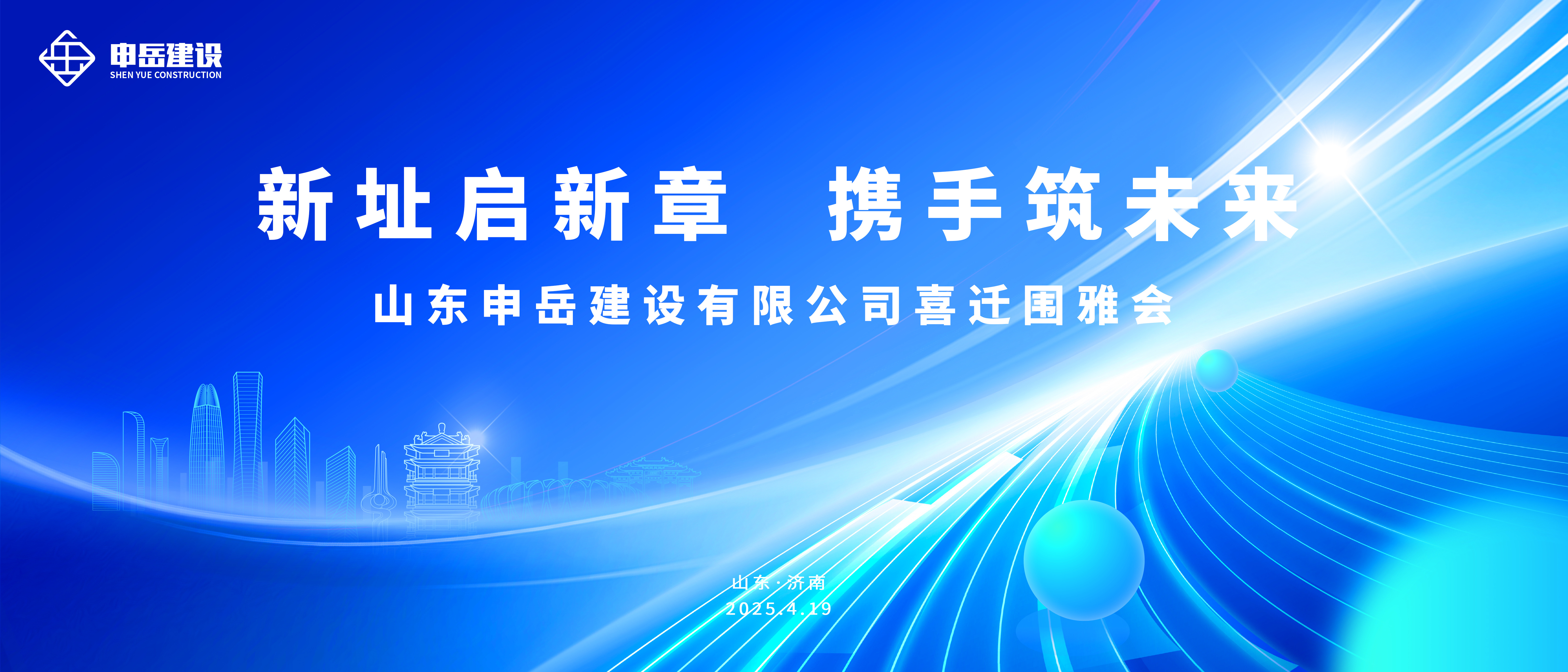 申岳建设
SHEN YUE CONSTRUCTION

新址启新章 携手筑未来

山东申岳建设有限公司喜迁围雅会

山东·济南
2025.4.19